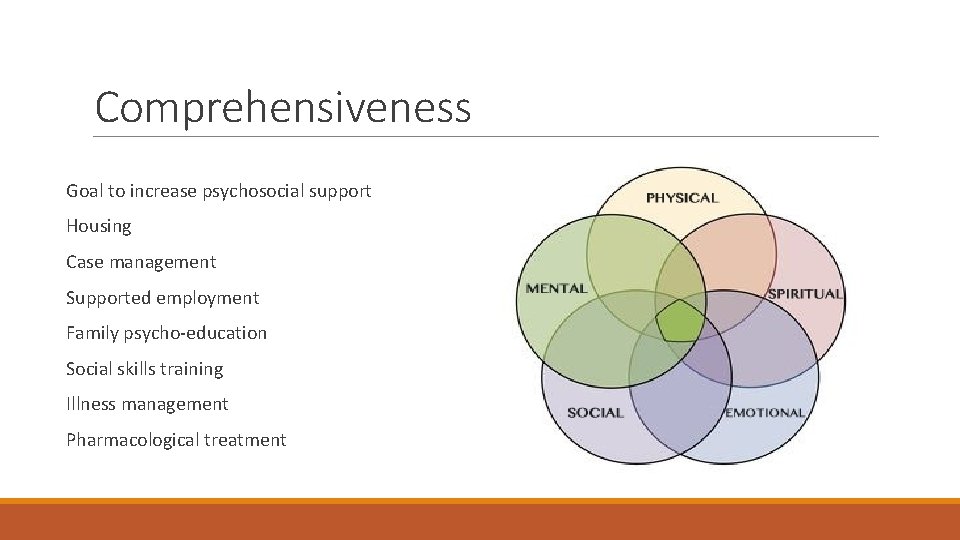 Comprehensiveness

Goal to increase psychosocial support

Housing

Case management

Supported employment

Family psycho-education

Social skills training

Illness management

Pharmacological treatment

PHYSICAL

MENTAL

SPIRITUAL

SOCIAL

EMOTIONAL